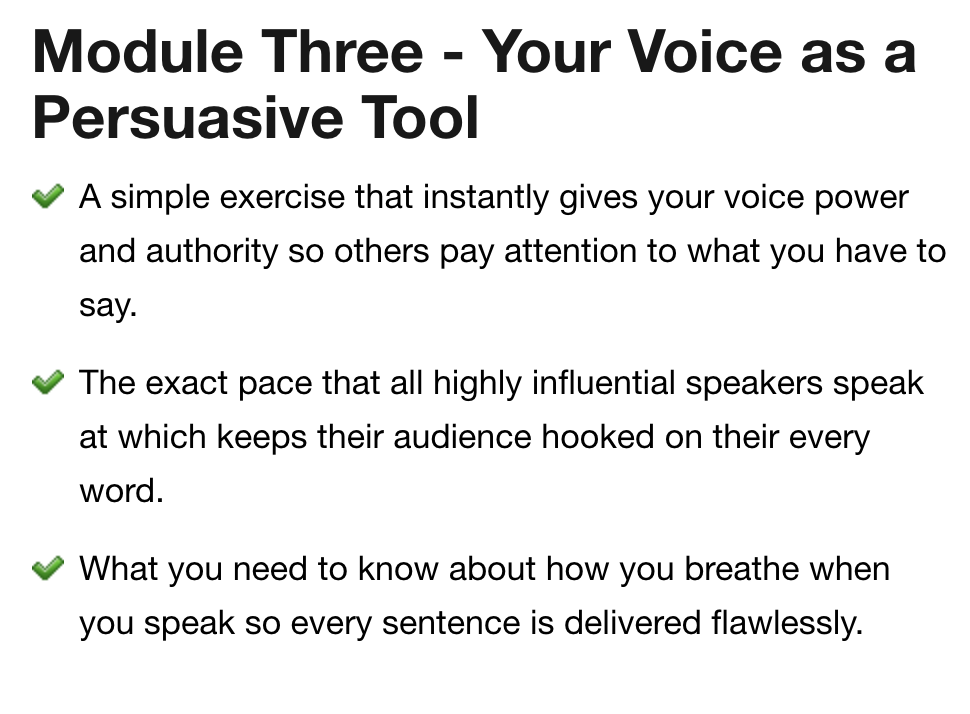 Module Three - Your Voice as a Persuasive Tool

✔ A simple exercise that instantly gives your voice power and authority so others pay attention to what you have to say.

✔ The exact pace that all highly influential speakers speak at which keeps their audience hooked on their every word.

✔ What you need to know about how you breathe when you speak so every sentence is delivered flawlessly.